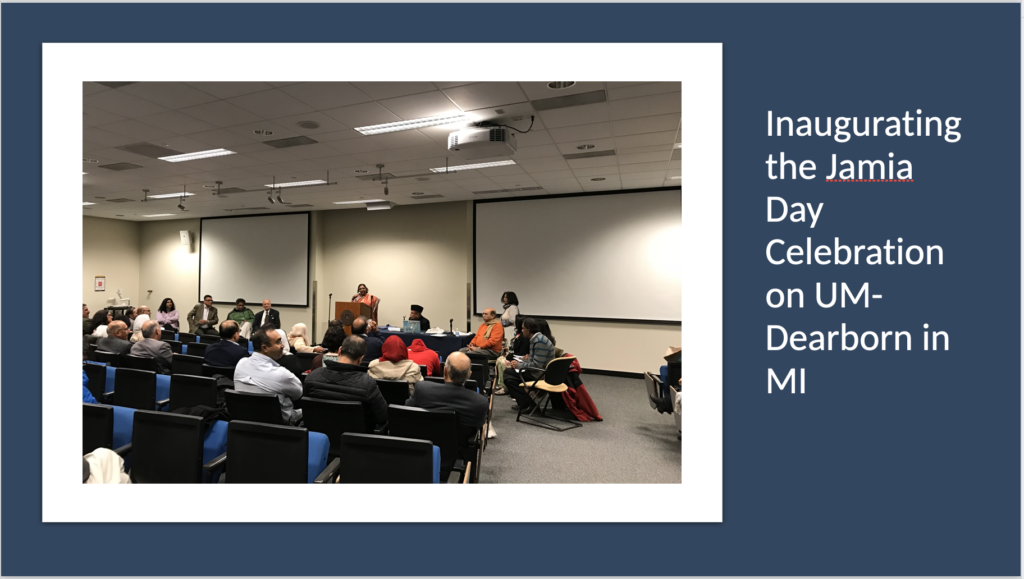 Inaugurating the Jamia Day Celebration on UM-Dearborn in MI